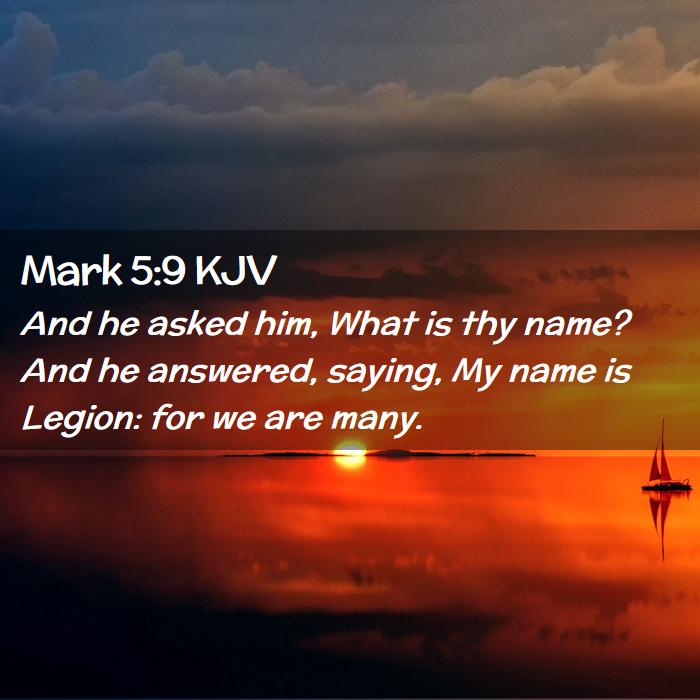 Mark 5:9 KJV

And he asked him, What is thy name? And he answered, saying, My name is Legion: for we are many.